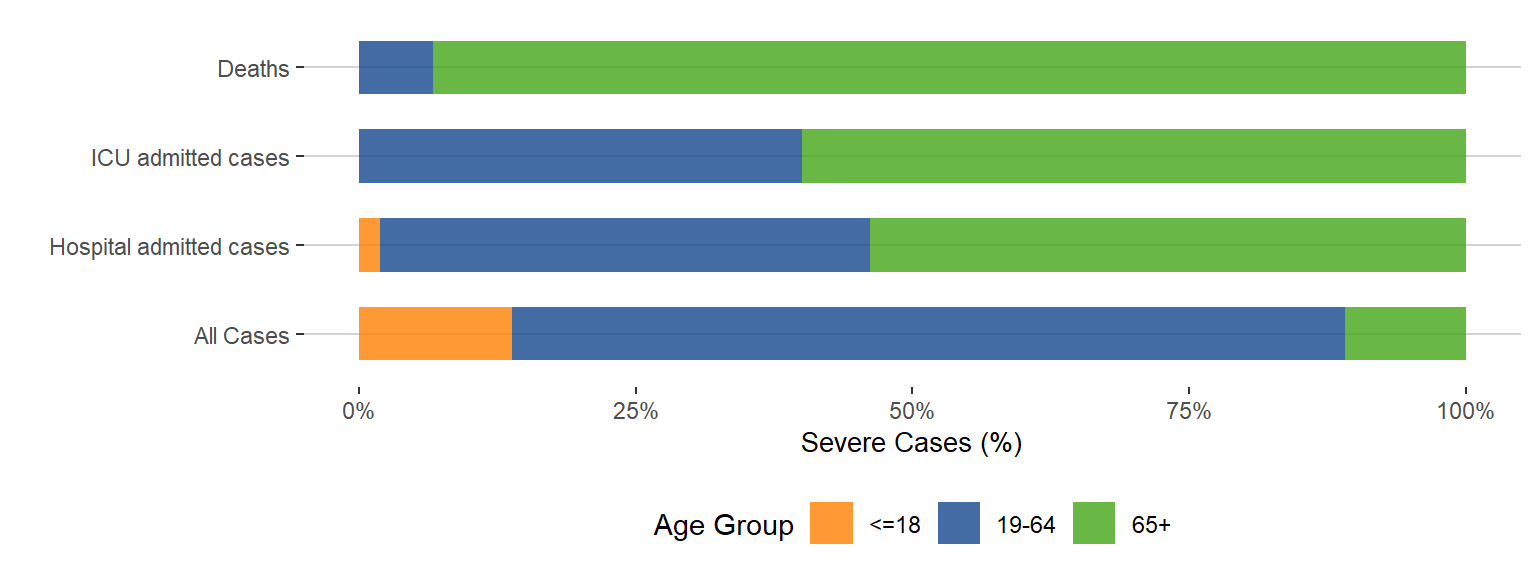 Deaths
ICU admitted cases
Hospital admitted cases
All Cases

0%
25%
50%
75%
100%

Severe Cases (%)

Age Group
<=18
19-64
65+